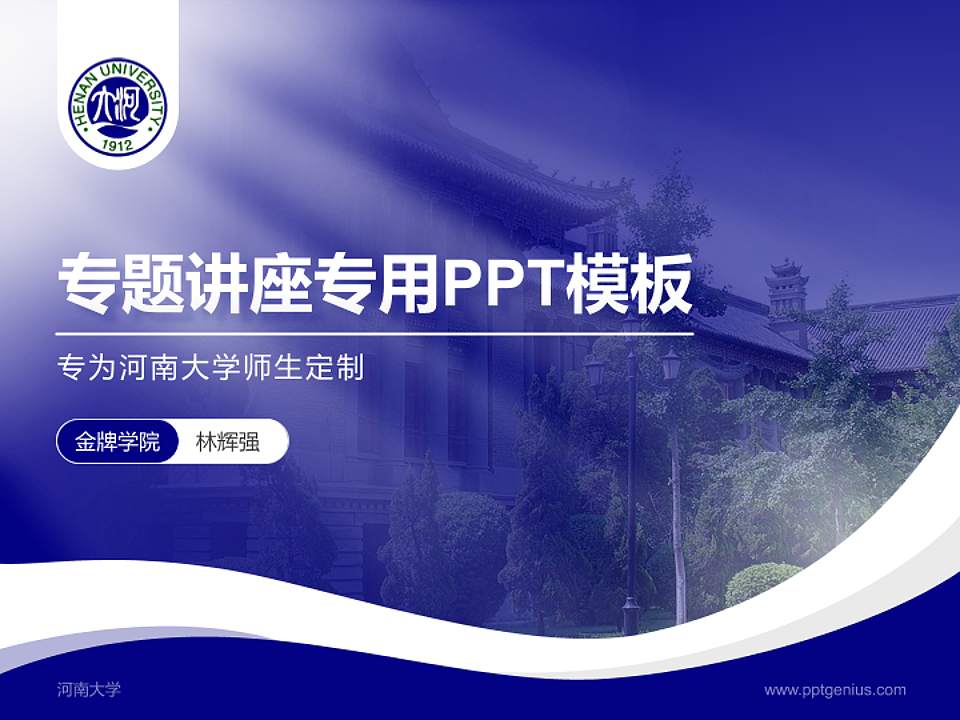 HENAN UNIVERSITY
1912

专题讲座专用PPT模板

专为河南大学师生定制

金牌学院 林辉强

河南大学

www.pptgenius.com